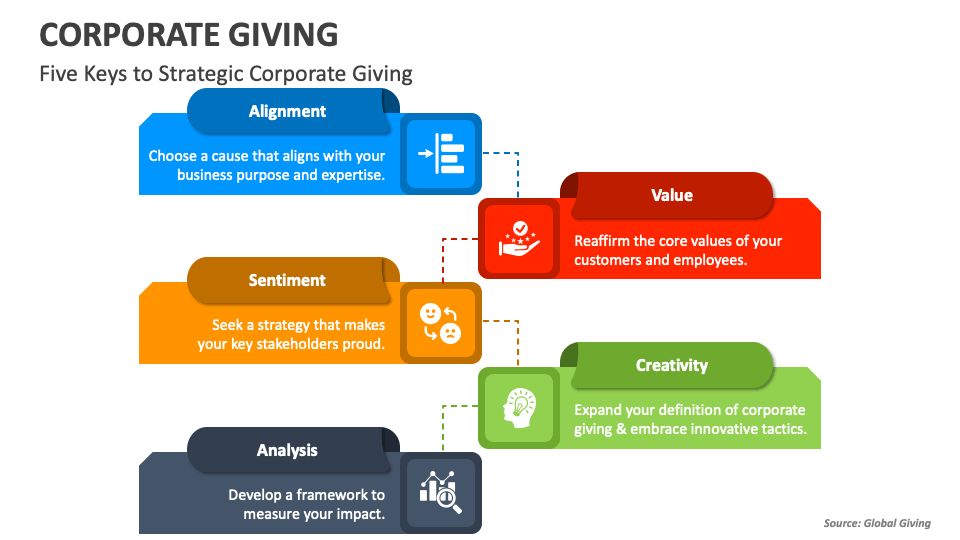 CORPORATE GIVING

Five Keys to Strategic Corporate Giving

Alignment

Choose a cause that aligns with your business purpose and expertise.

Value

Reaffirm the core values of your customers and employees.

Sentiment

Seek a strategy that makes your key stakeholders proud.

Creativity

Expand your definition of corporate giving & embrace innovative tactics.

Analysis

Develop a framework to measure your impact.

Source: Global Giving